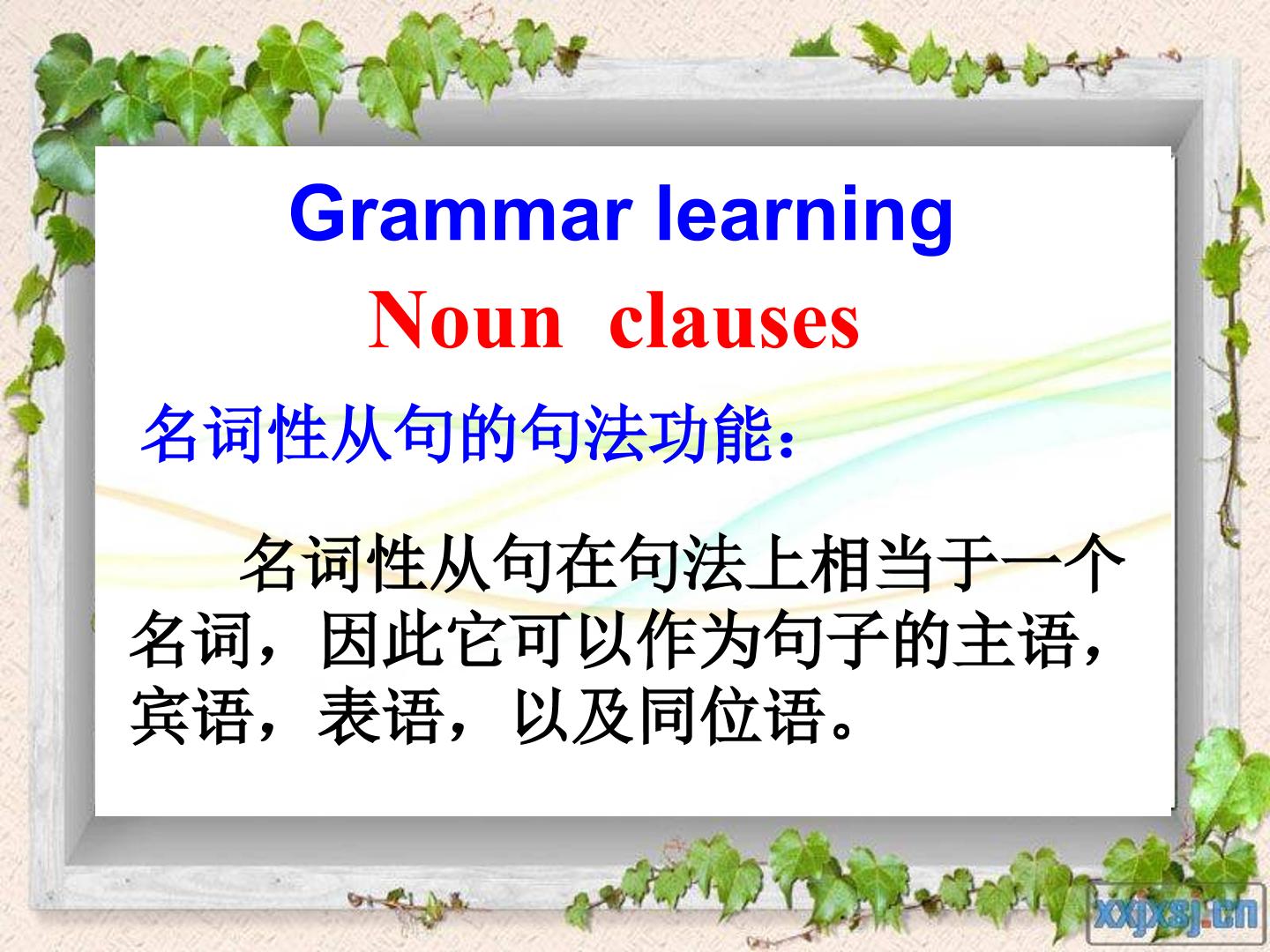 Grammar learning

Noun clauses

名词性从句的句法功能：

名词性从句在句法上相当于一个名词，因此它可以作为句子的主语，宾语，表语，以及同位语。

xxjxsj.cn